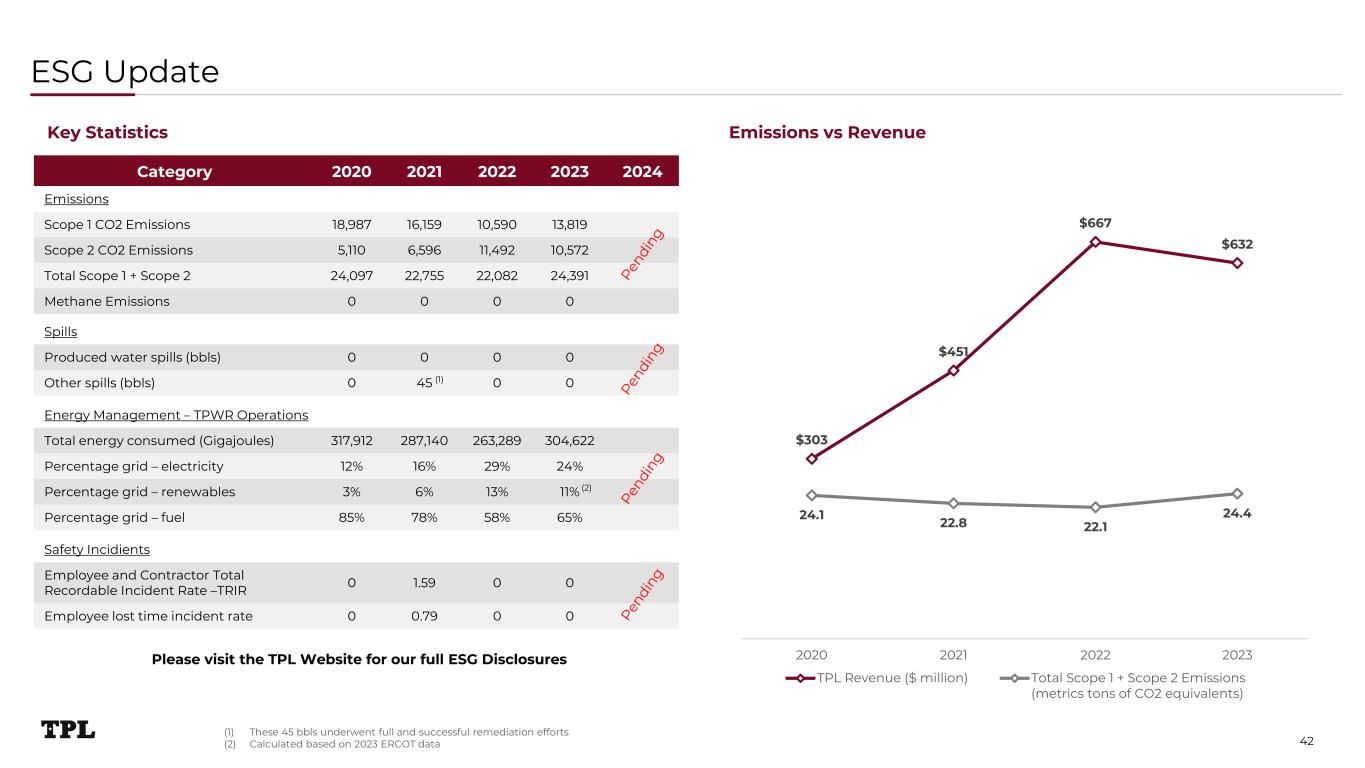 ESG Update

Key Statistics

| Category | 2020 | 2021 | 2022 | 2023 | 2024 |
|---|---|---|---|---|---|
| Emissions | | | | | |
| Scope 1 CO2 Emissions | 18,987 | 16,159 | 10,590 | 13,819 | Pending |
| Scope 2 CO2 Emissions | 5,110 | 6,596 | 11,492 | 10,572 | |
| Total Scope 1 + Scope 2 | 24,097 | 22,755 | 22,082 | 24,391 | |
| Methane Emissions | 0 | 0 | 0 | 0 | |
| Spills | | | | | |
| Produced water spills (bbls) | 0 | 0 | 0 | 0 | Pending |
| Other spills (bbls) | 0 | 45 (1) | 0 | 0 | |
| Energy Management – TPWR Operations | | | | | |
| Total energy consumed (Gigajoules) | 317,912 | 287,140 | 263,289 | 304,622 | Pending |
| Percentage grid – electricity | 12% | 16% | 29% | 24% | |
| Percentage grid – renewables | 3% | 6% | 13% | 11% (2) | |
| Percentage grid – fuel | 85% | 78% | 58% | 65% | |
| Safety Incidents | | | | | |
| Employee and Contractor Total Recordable Incident Rate –TRIR | 0 | 1.59 | 0 | 0 | Pending |
| Employee lost time incident rate | 0 | 0.79 | 0 | 0 | |

Please visit the TPL Website for our full ESG Disclosures

Emissions vs Revenue

$303 $451 $667 $632

24.1 22.8 22.1 24.4

2020 2021 2022 2023

TPL Revenue ($ million) Total Scope 1 + Scope 2 Emissions (metrics tons of CO2 equivalents)

TPL

(1) These 45 bbls underwent full and successful remediation efforts
(2) Calculated based on 2023 ERCOT data

42